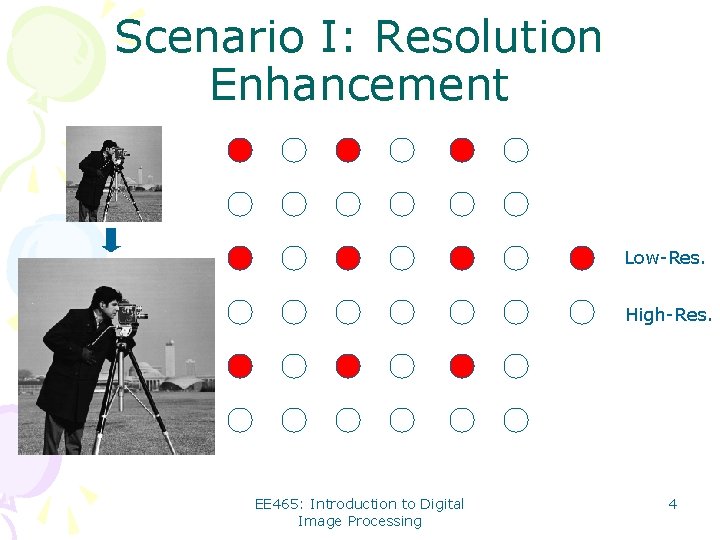 Scenario I: Resolution Enhancement

Low-Res.

High-Res.

EE465: Introduction to Digital Image Processing

4